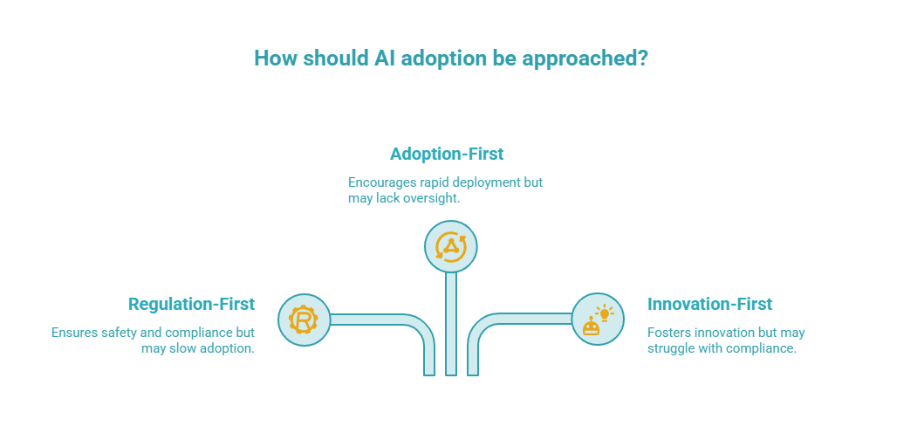 How should AI adoption be approached?

Adoption-First

Encourages rapid deployment but may lack oversight.

Regulation-First

Ensures safety and compliance but may slow adoption.

Innovation-First

Fosters innovation but may struggle with compliance.